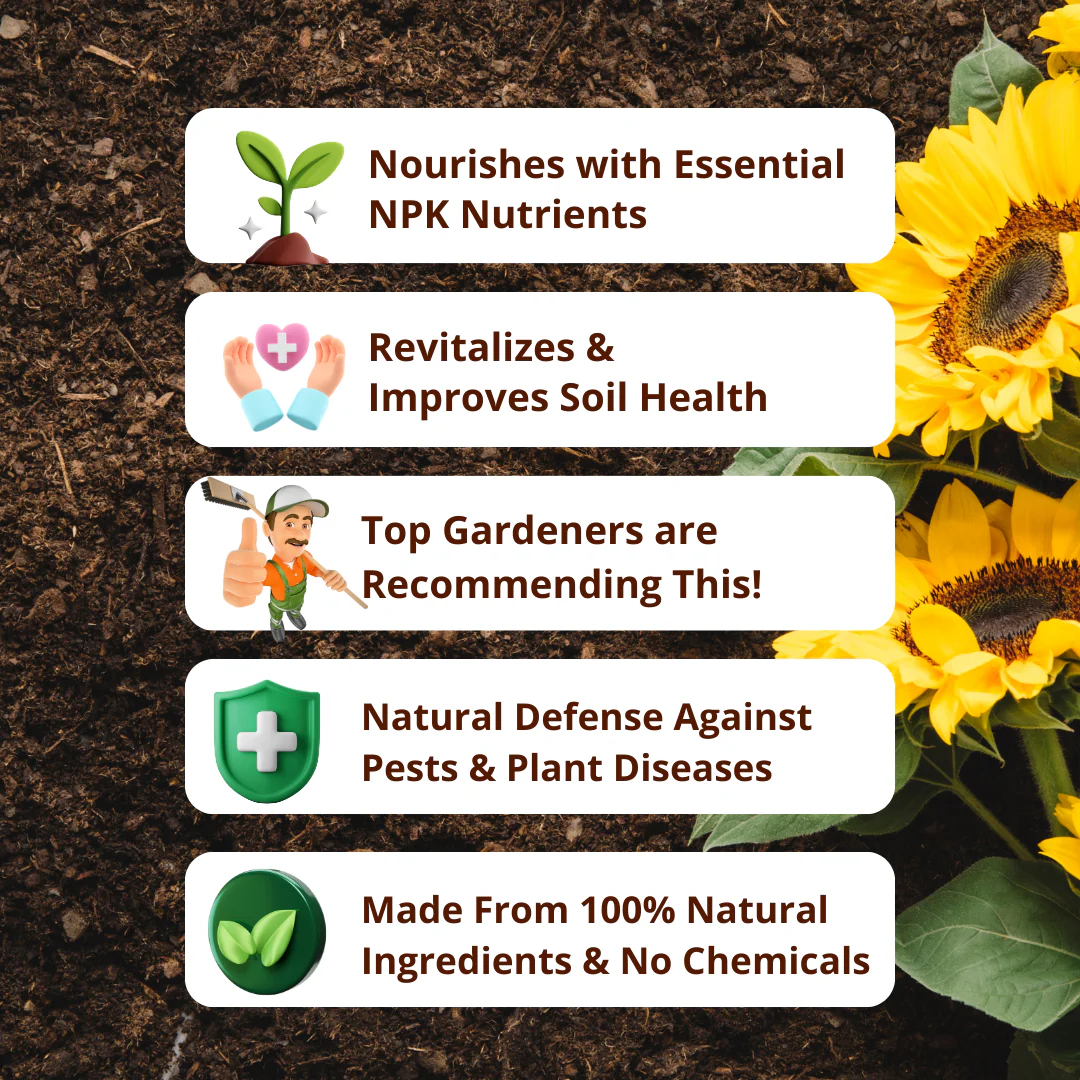 Nourishes with Essential NPK Nutrients

Revitalizes & Improves Soil Health

Top Gardeners are Recommending This!

Natural Defense Against Pests & Plant Diseases

Made From 100% Natural Ingredients & No Chemicals